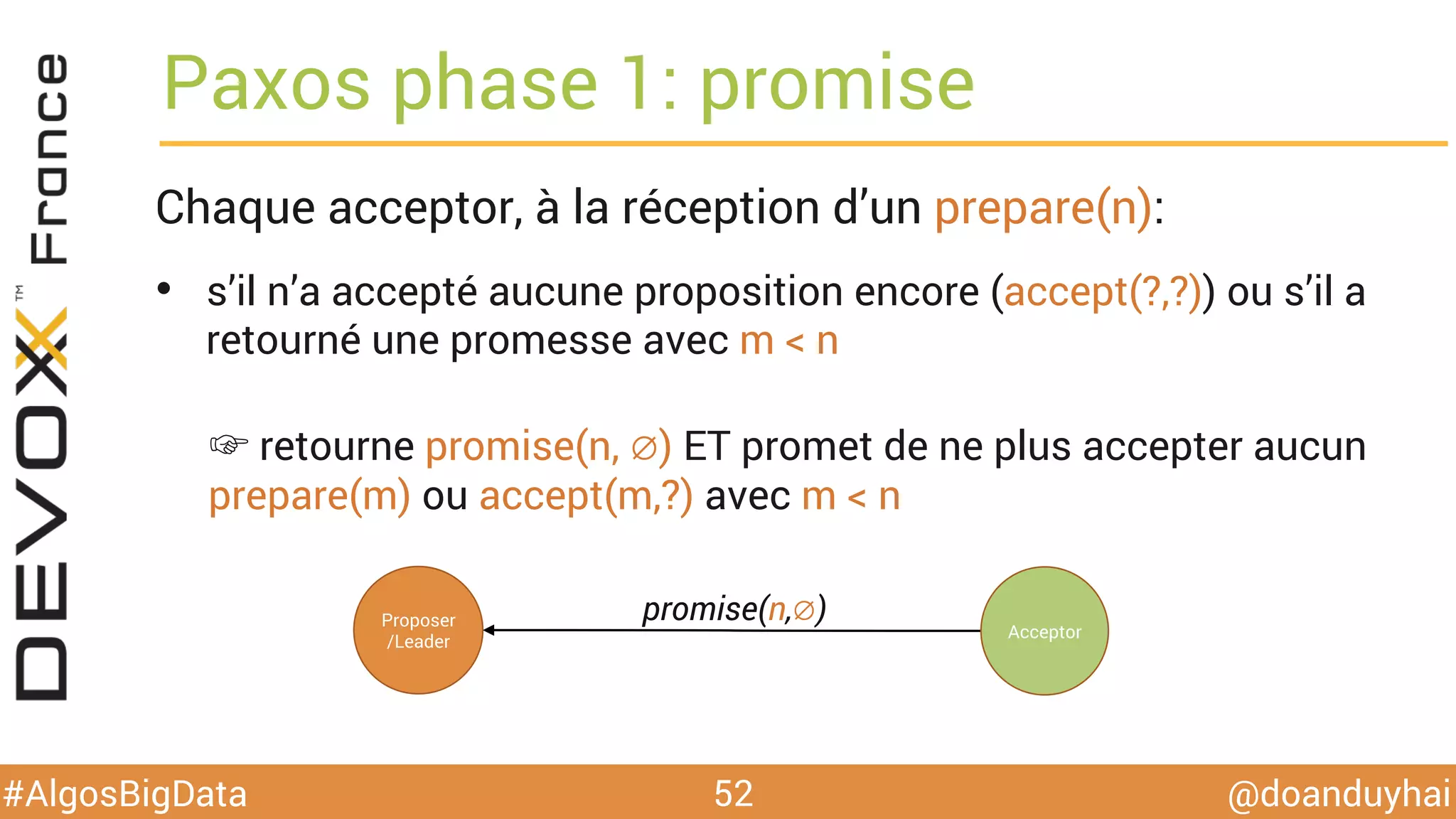 DEVOXX™ France

Paxos phase 1: promise

Chaque acceptor, à la réception d'un prepare(n):

• s'il n'a accepté aucune proposition encore (accept(?,?)) ou s'il a retourné une promesse avec m < n

☞ retourne promise(n, ∅) ET promet de ne plus accepter aucun prepare(m) ou accept(m,?) avec m < n

Proposer /Leader

promise(n,∅)

Acceptor

#AlgosBigData

52

@doanduyhai